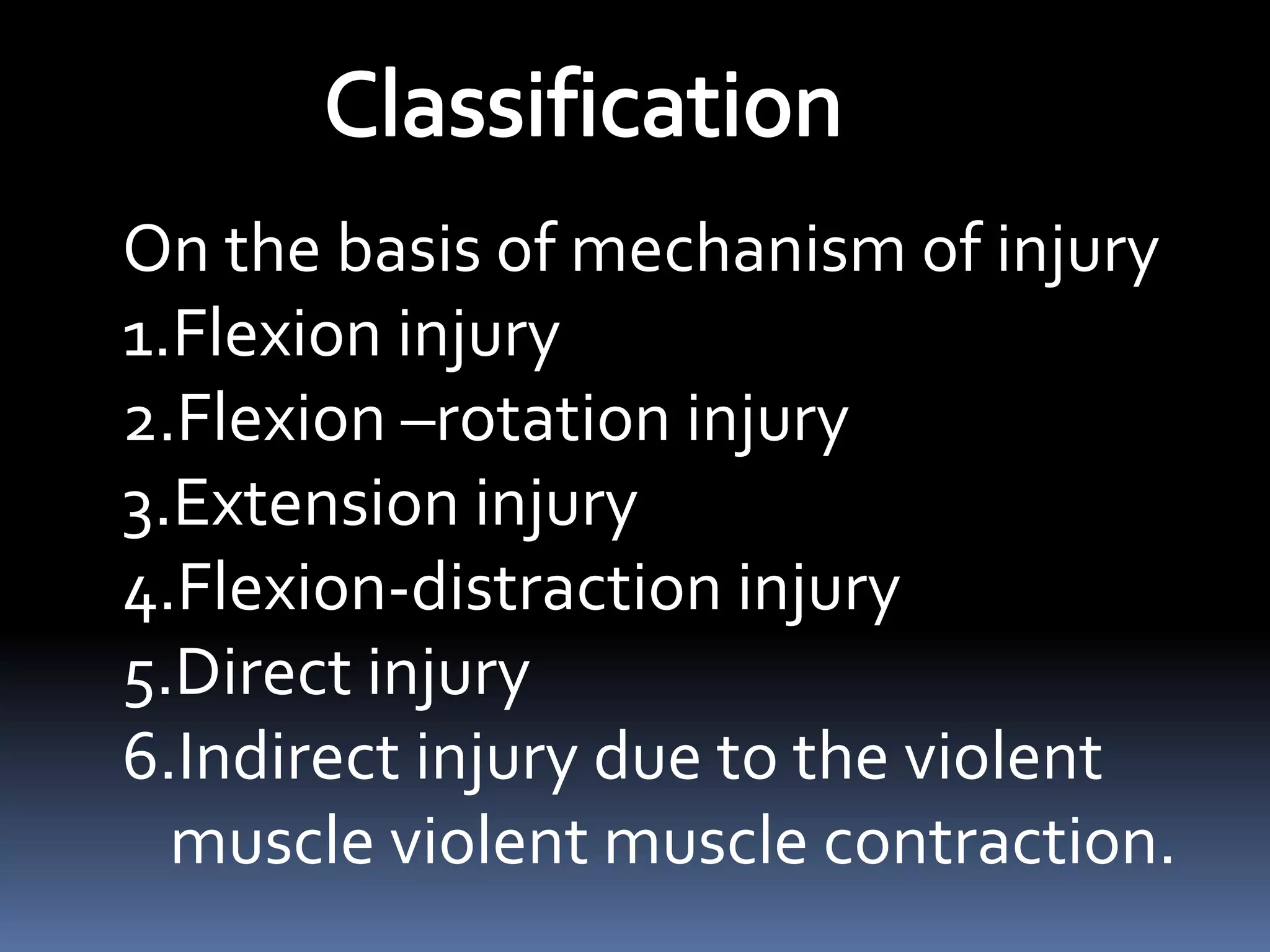 Classification

On the basis of mechanism of injury
1.Flexion injury
2.Flexion –rotation injury
3.Extension injury
4.Flexion-distraction injury
5.Direct injury
6.Indirect injury due to the violent muscle violent muscle contraction.